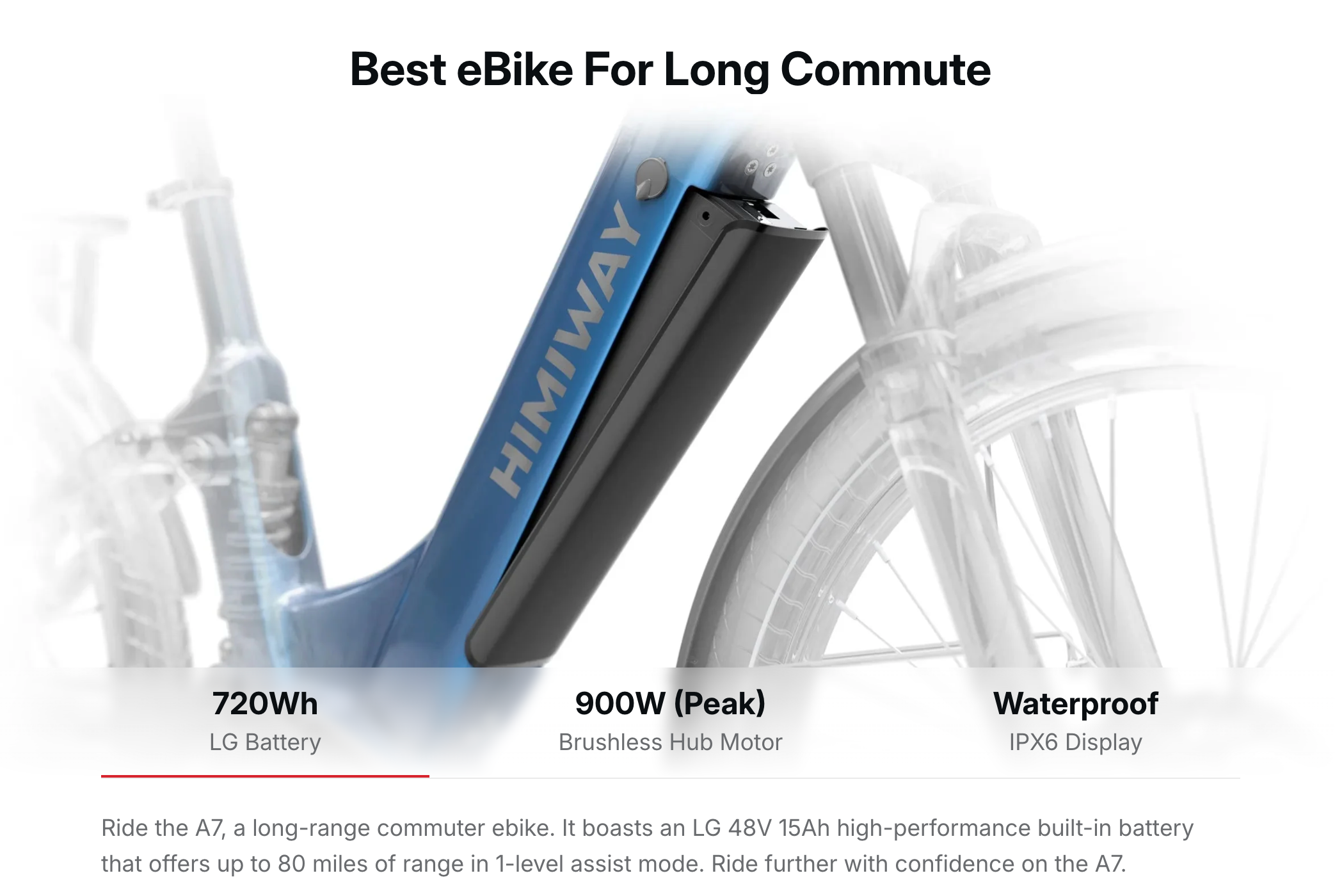 Best eBike For Long Commute

HIMIWAY

720Wh
LG Battery

900W (Peak)
Brushless Hub Motor

Waterproof
IPX6 Display

Ride the A7, a long-range commuter ebike. It boasts an LG 48V 15Ah high-performance built-in battery that offers up to 80 miles of range in 1-level assist mode. Ride further with confidence on the A7.